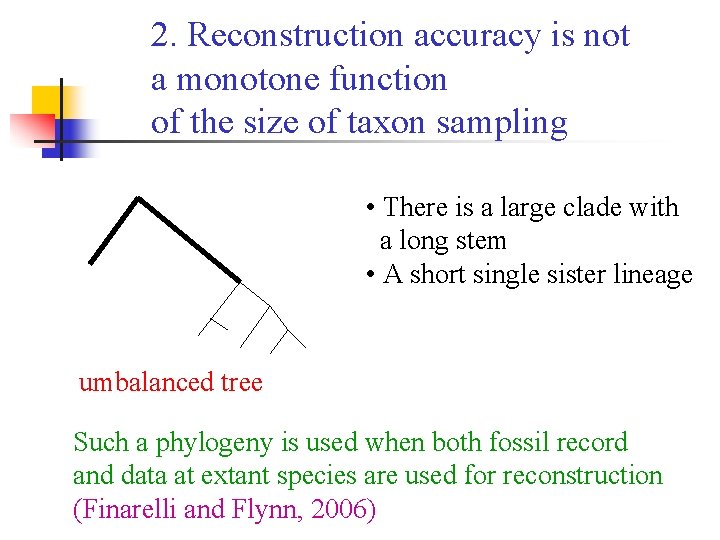 2. Reconstruction accuracy is not a monotone function of the size of taxon sampling

• There is a large clade with a long stem
• A short single sister lineage

umbalanced tree

Such a phylogeny is used when both fossil record and data at extant species are used for reconstruction (Finarelli and Flynn, 2006)